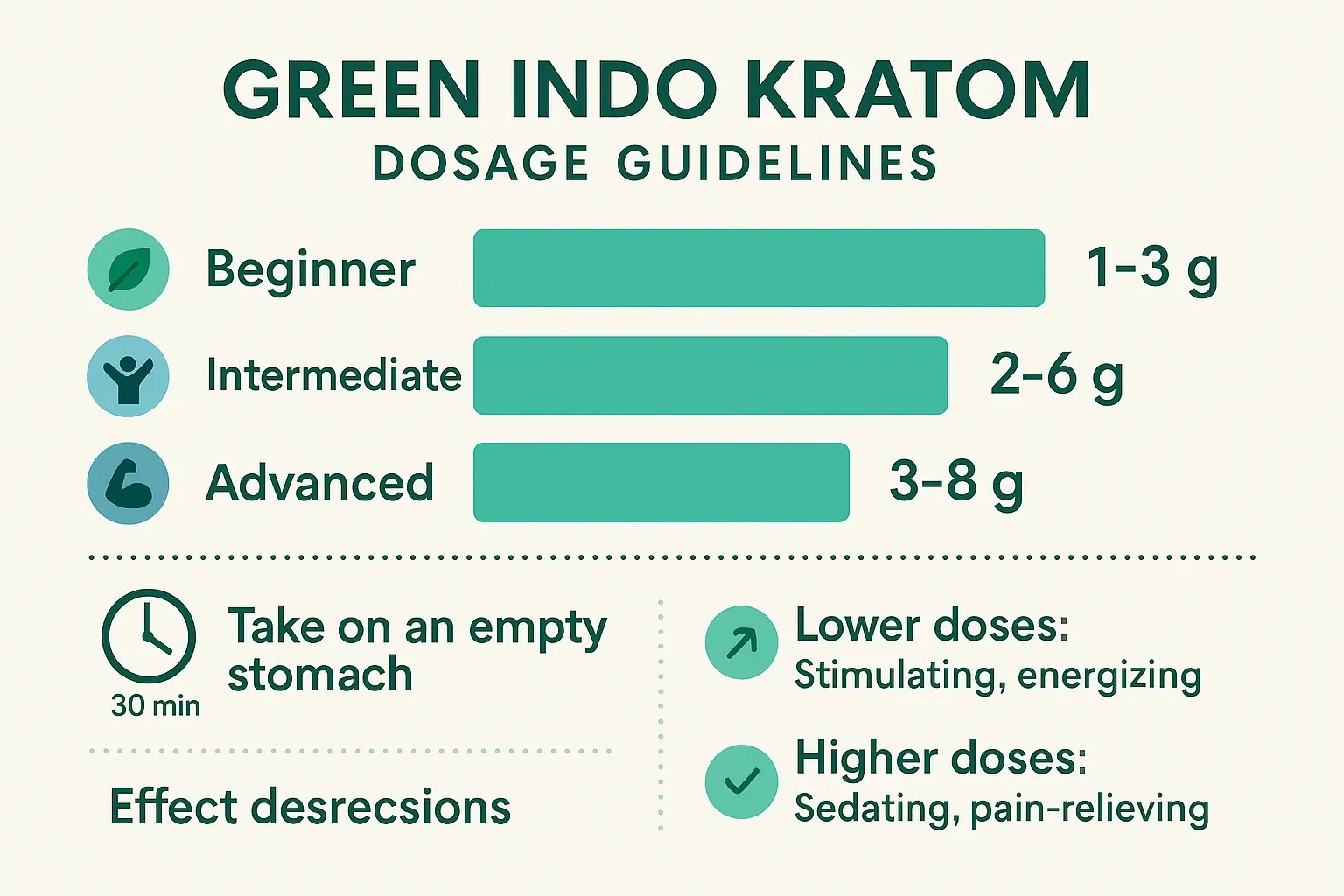 GREEN INDO KRATOM
DOSAGE GUIDELINES

Beginner 1-3 g
Intermediate 2-6 g
Advanced 3-8 g

30 min
Take on an empty stomach

Effect desrecsions

Lower doses:
Stimulating, energizing

Higher doses:
Sedating, pain-relieving